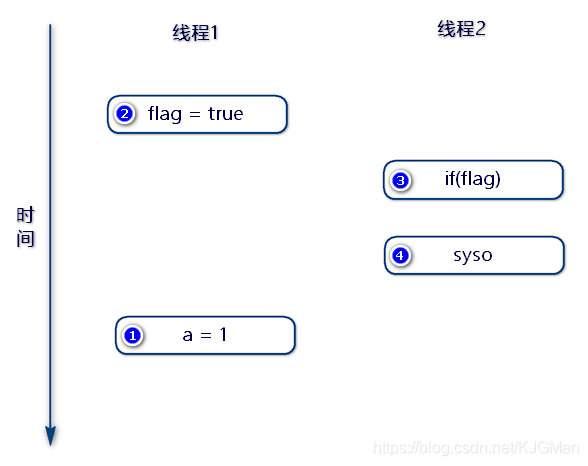 线程1

线程2

时间

2 flag = true

3 if(flag)

4 syso

1 a = 1

https://blog.csdn.net/KJGMan